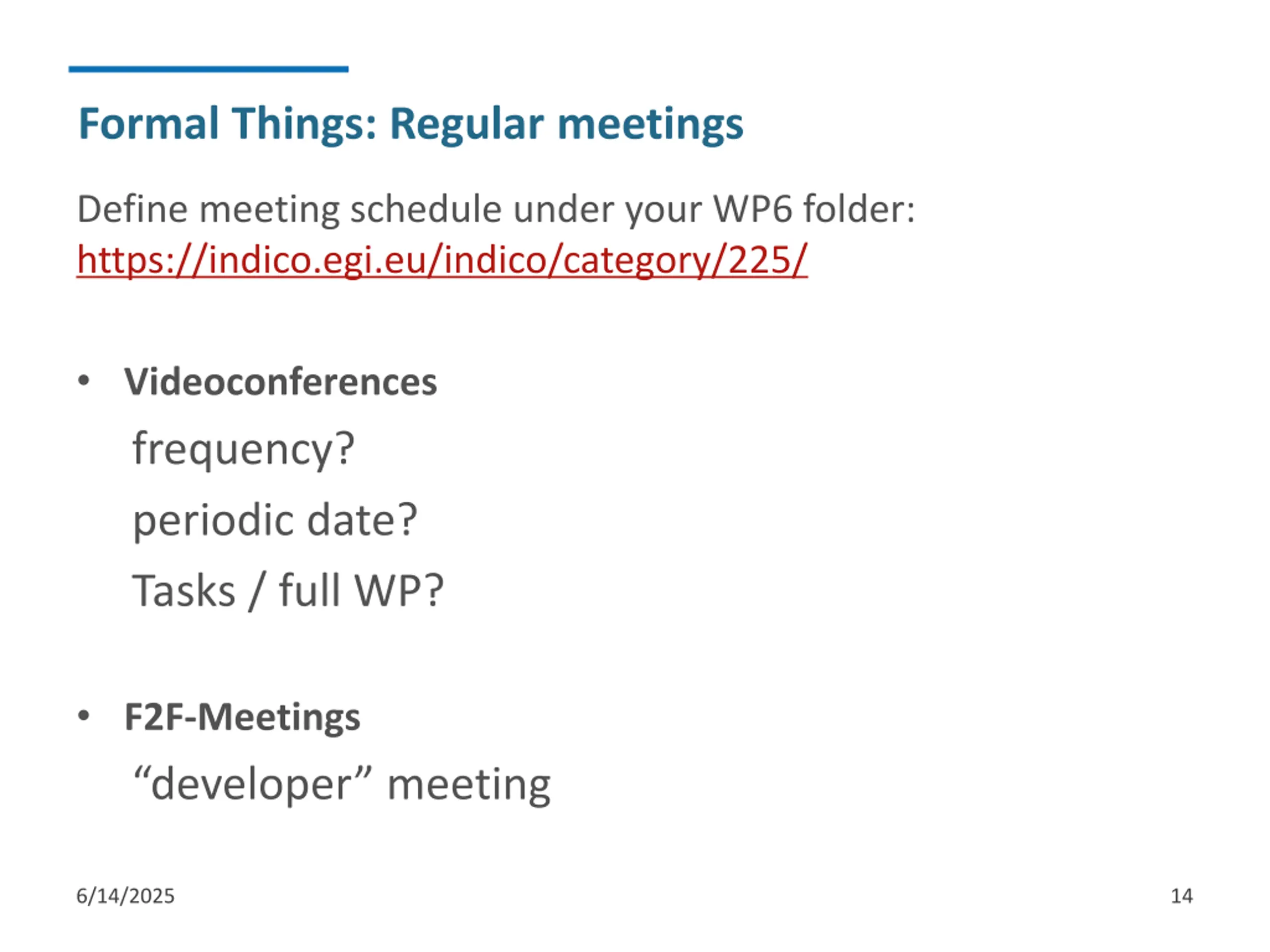 Formal Things: Regular meetings

Define meeting schedule under your WP6 folder: https://indico.egi.eu/indico/category/225/

• Videoconferences

frequency?

periodic date?

Tasks / full WP?

• F2F-Meetings

“developer” meeting

6/14/2025

14